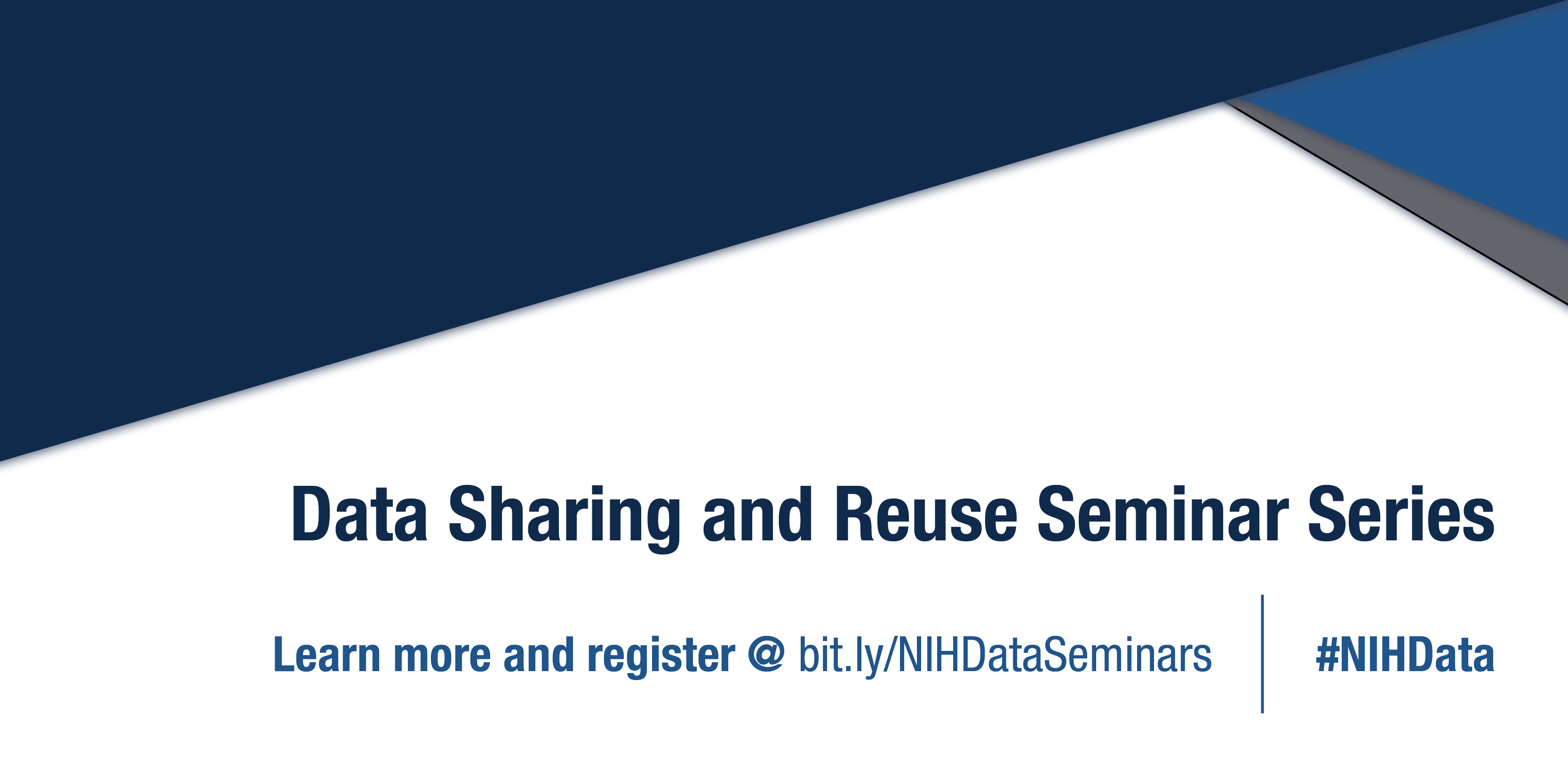 Data Sharing and Reuse Seminar Series

Learn more and register @ bit.ly/NIHDataSeminars

#NIHData